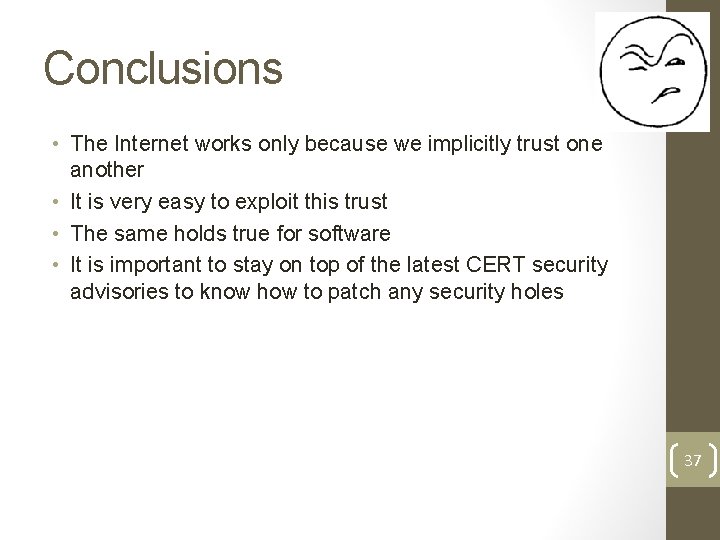 Conclusions

• The Internet works only because we implicitly trust one another

• It is very easy to exploit this trust

• The same holds true for software

• It is important to stay on top of the latest CERT security advisories to know how to patch any security holes

37